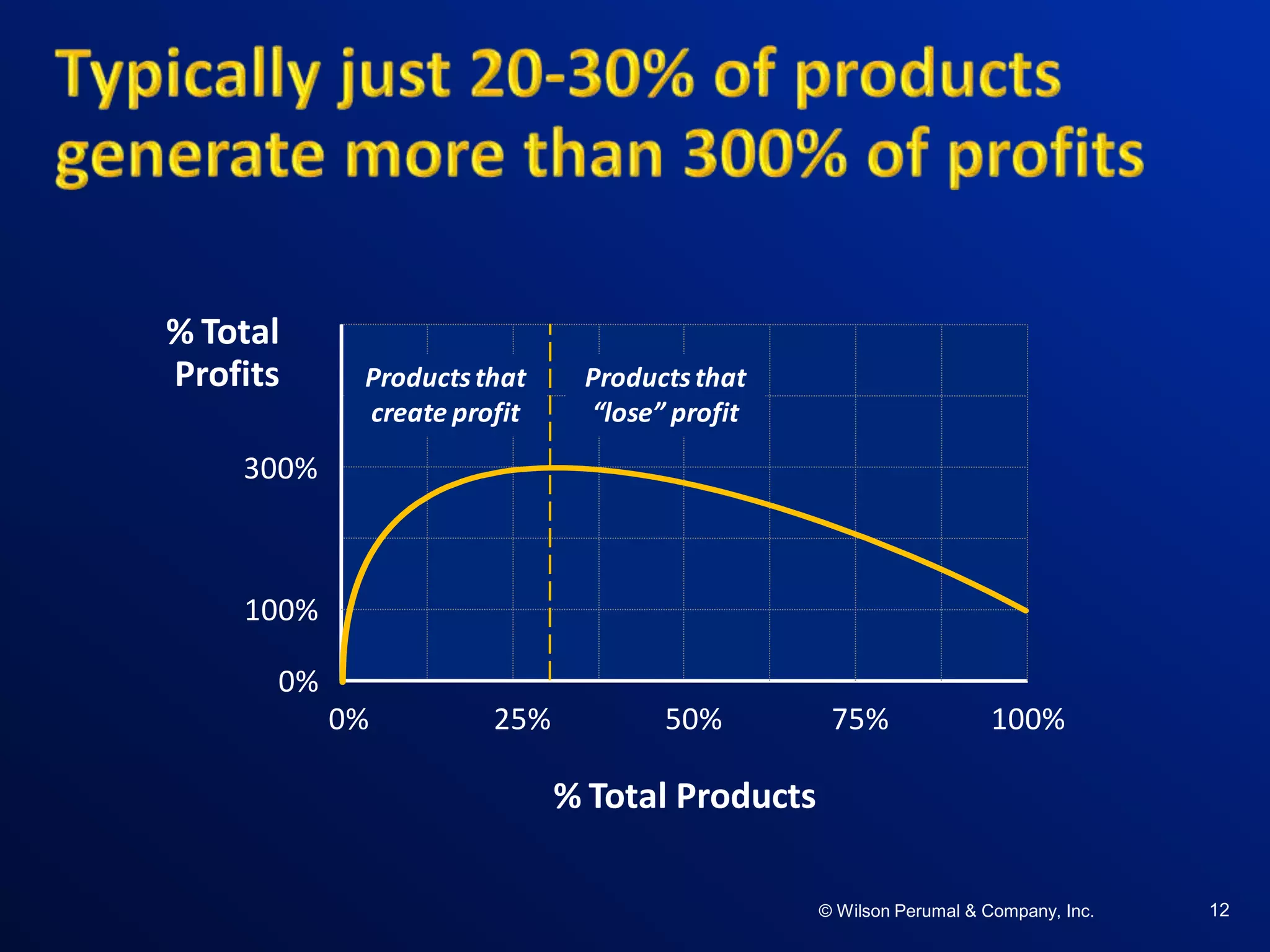 Typically just 20-30% of products generate more than 300% of profits

% Total Profits

Products that create profit

Products that "lose" profit

300%

100%

0%

0%

25%

50%

75%

100%

% Total Products

© Wilson Perumal & Company, Inc.

12